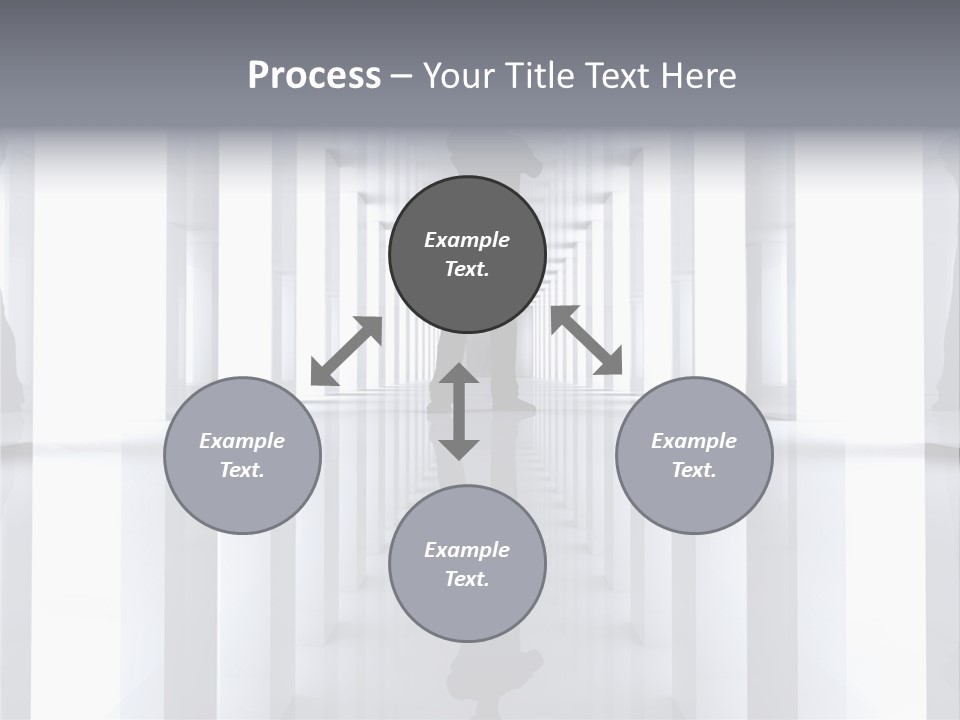 Process – Your Title Text Here

Example Text.

Example Text.

Example Text.

Example Text.